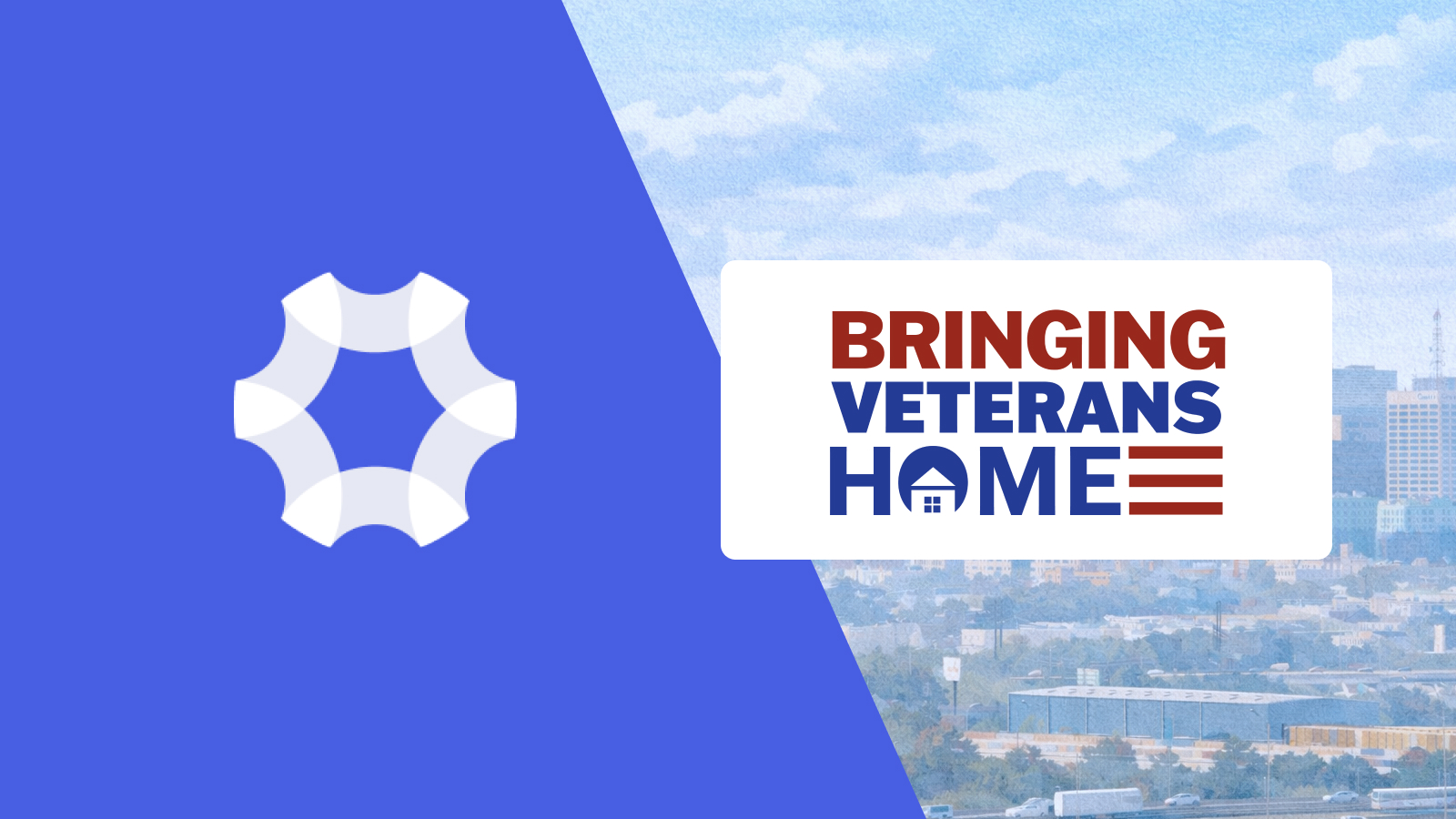 BRINGING VETERANS HOME